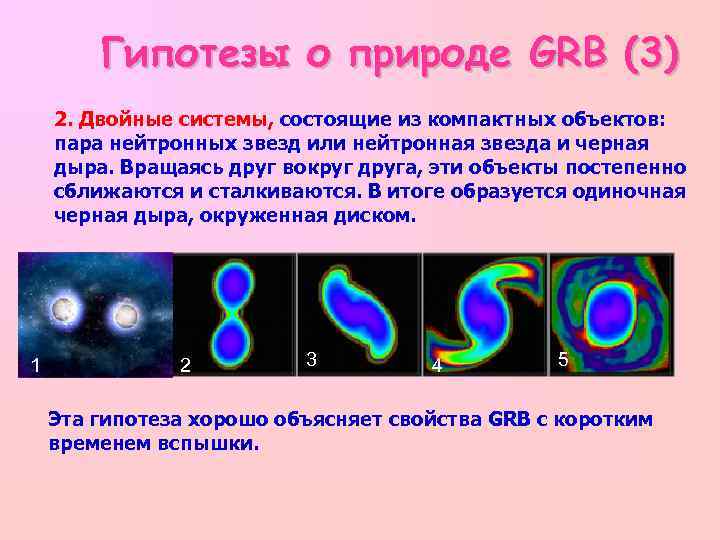 Гипотезы о природе GRB (3)

2. Двойные системы, состоящие из компактных объектов: пара нейтронных звезд или нейтронная звезда и черная дыра. Вращаясь друг вокруг друга, эти объекты постепенно сближаются и сталкиваются. В итоге образуется одиночная черная дыра, окруженная диском.

1 2 3 4 5

Эта гипотеза хорошо объясняет свойства GRB с коротким временем вспышки.